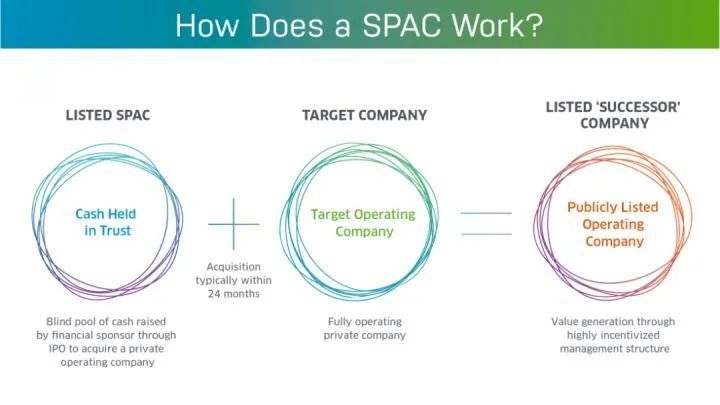 How Does a SPAC Work?

LISTED SPAC

Cash Held in Trust

Blind pool of cash raised by financial sponsor through IPO to acquire a private operating company

Acquisition typically within 24 months

TARGET COMPANY

Target Operating Company

Fully operating private company

LISTED 'SUCCESSOR' COMPANY

Publicly Listed Operating Company

Value generation through highly incentivized management structure